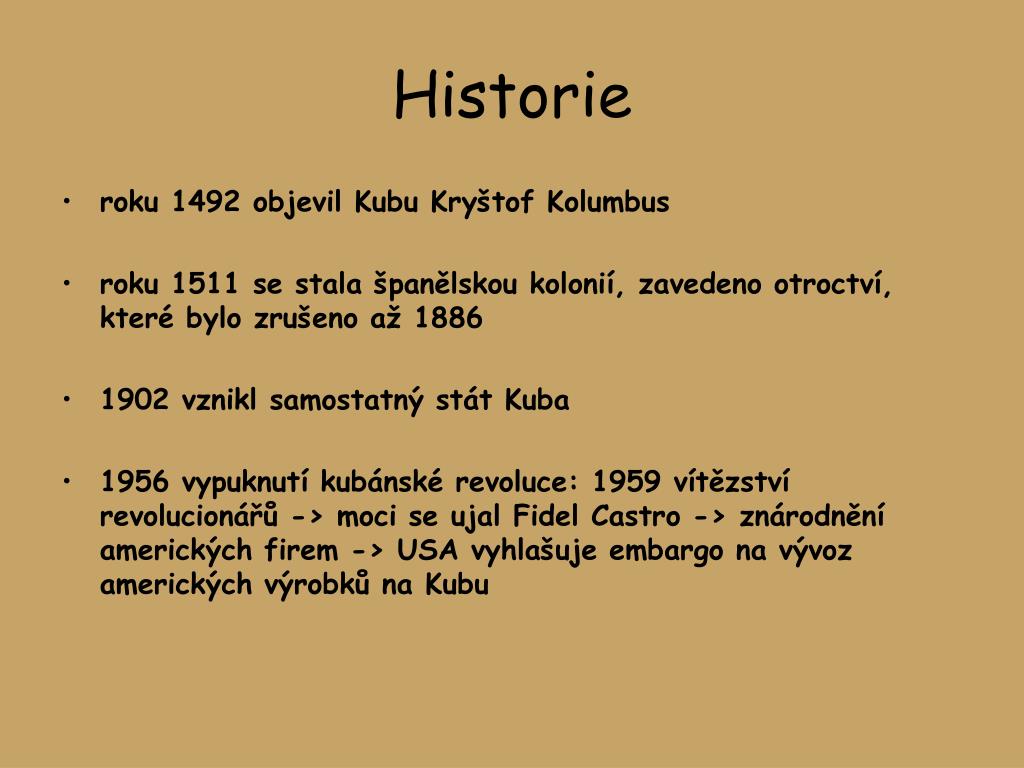 Historie

• roku 1492 objevil Kubu Kryštof Kolumbus

• roku 1511 se stala španělskou kolonií, zavedeno otroctví, které bylo zrušeno až 1886

• 1902 vznikl samostatný stát Kuba

• 1956 vypuknutí kubánské revoluce: 1959 vítězství revolucionářů -> moci se ujal Fidel Castro -> znárodnění amerických firem -> USA vyhlašuje embargo na vývoz amerických výrobků na Kubu